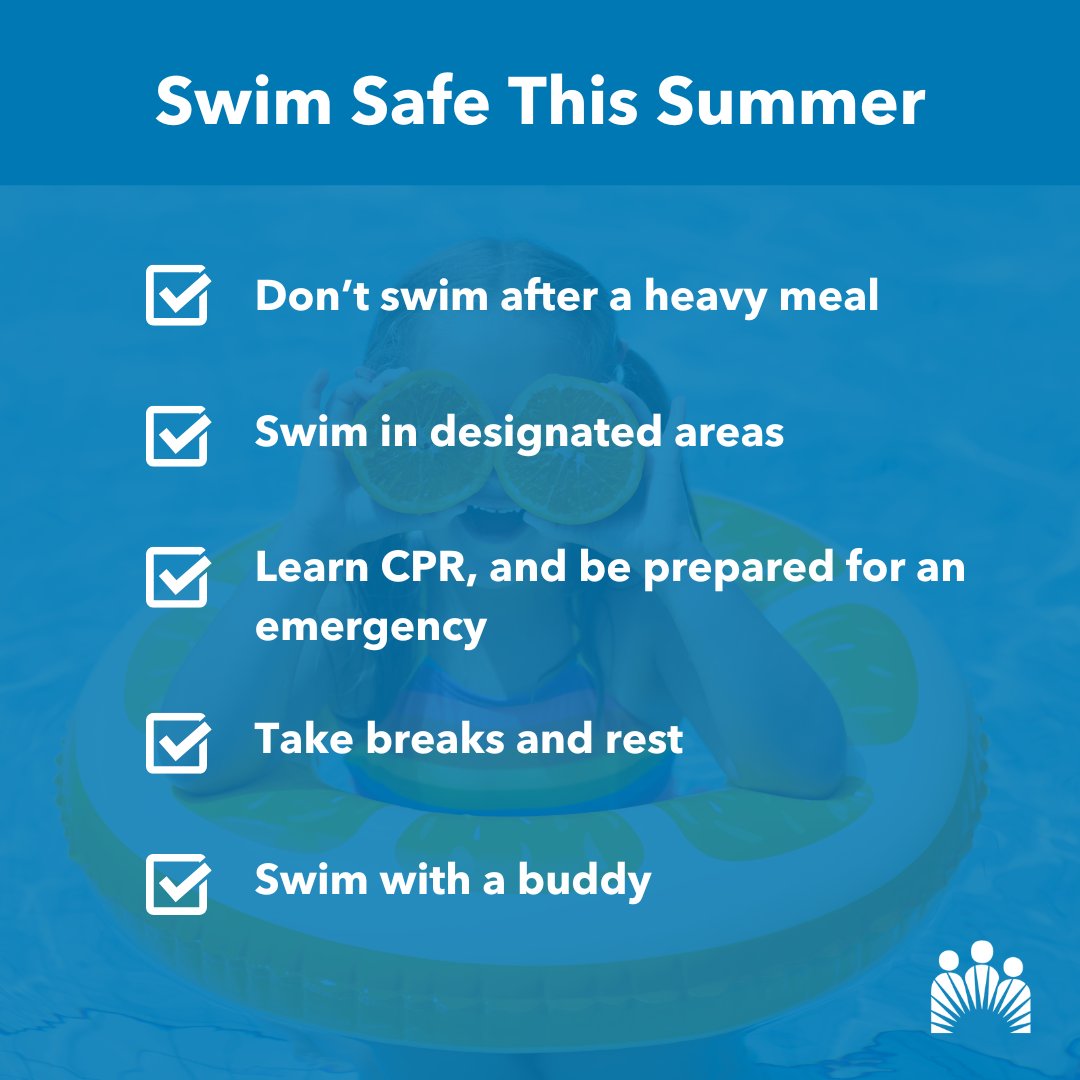 Swim Safe This Summer

Don’t swim after a heavy meal

Swim in designated areas

Learn CPR, and be prepared for an emergency

Take breaks and rest

Swim with a buddy